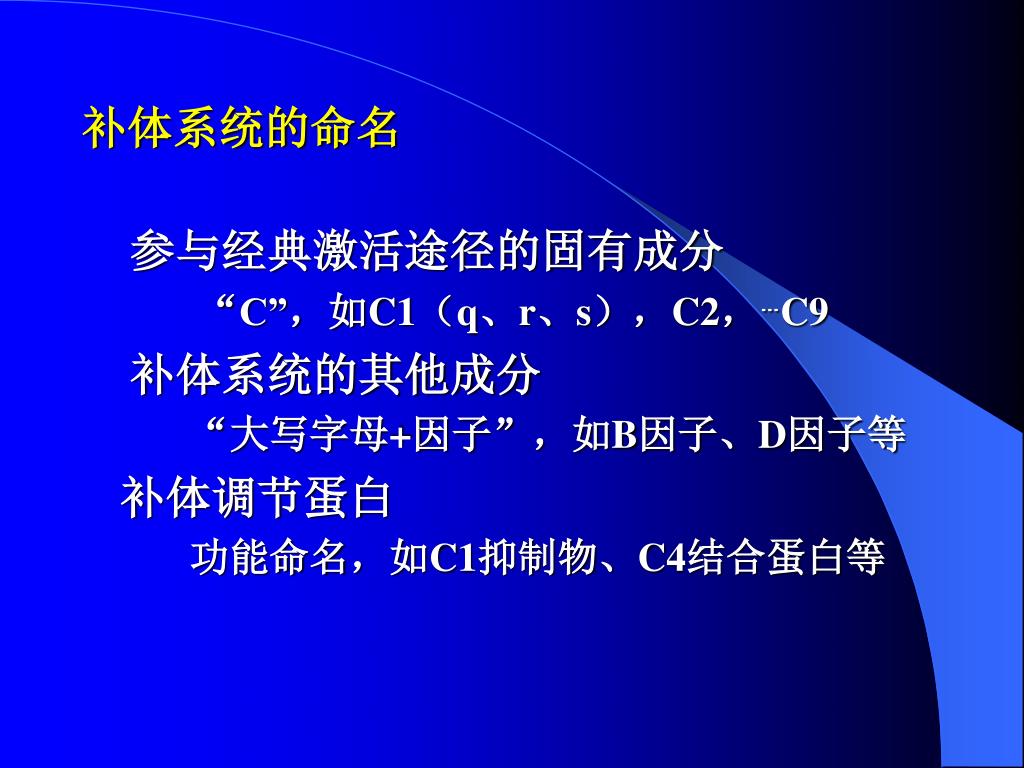 补体系统的命名

参与经典激活途径的固有成分

“C”，如C1（q、r、s），C2，…C9

补体系统的其他成分

“大写字母+因子”，如B因子、D因子等

补体调节蛋白

功能命名，如C1抑制物、C4结合蛋白等